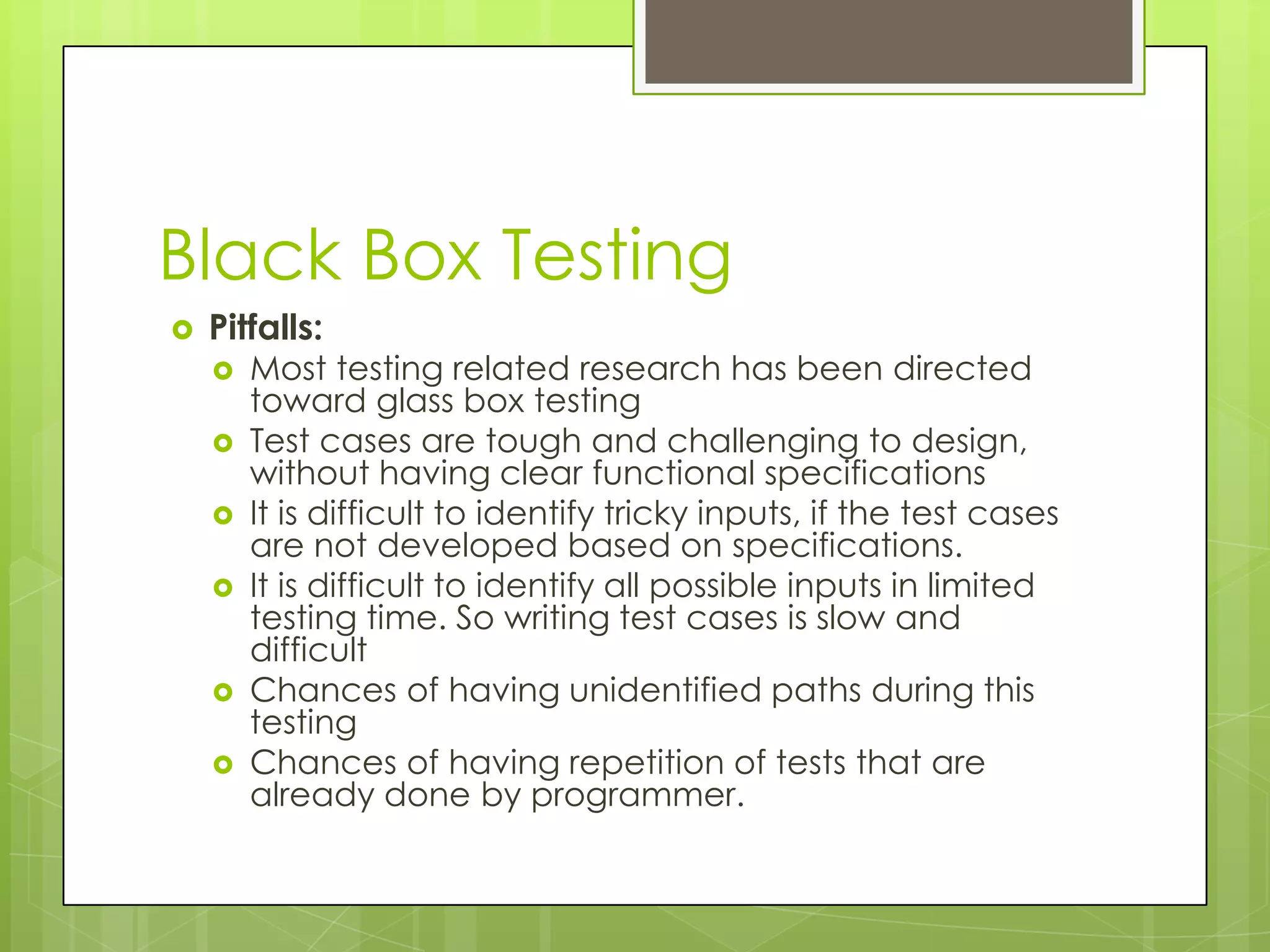 Black Box Testing

Pitfalls:

Most testing related research has been directed toward glass box testing

Test cases are tough and challenging to design, without having clear functional specifications

It is difficult to identify tricky inputs, if the test cases are not developed based on specifications.

It is difficult to identify all possible inputs in limited testing time. So writing test cases is slow and difficult

Chances of having unidentified paths during this testing

Chances of having repetition of tests that are already done by programmer.